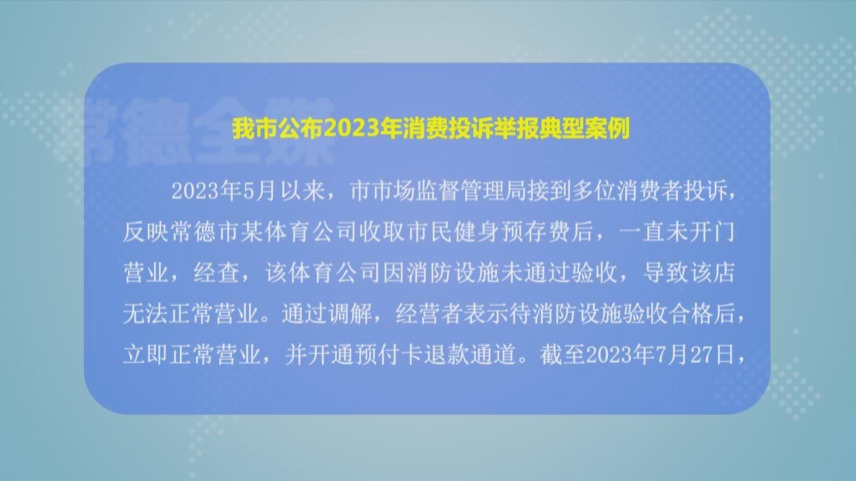 常德全媒

我市公布2023年消费投诉举报典型案例

2023年5月以来，市市场监督管理局接到多位消费者投诉，反映常德市某体育公司收取市民健身预存费后，一直未开门营业，经查，该体育公司因消防设施未通过验收，导致该店无法正常营业。通过调解，经营者表示待消防设施验收合格后，立即正常营业，并开通预付卡退款通道。截至2023年7月27日，